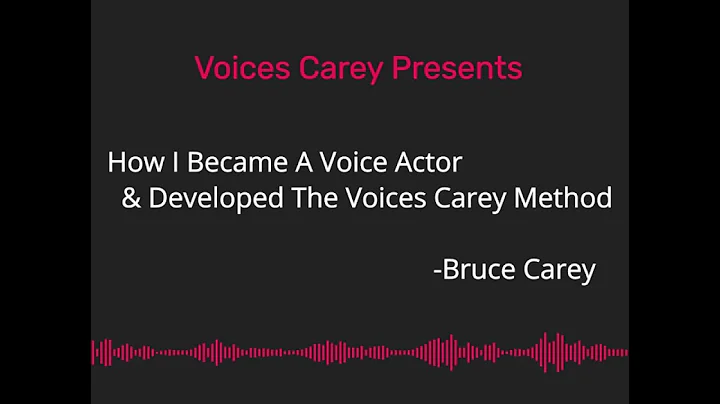 Voices Carey Presents

How I Became A Voice Actor
& Developed The Voices Carey Method

-Bruce Carey